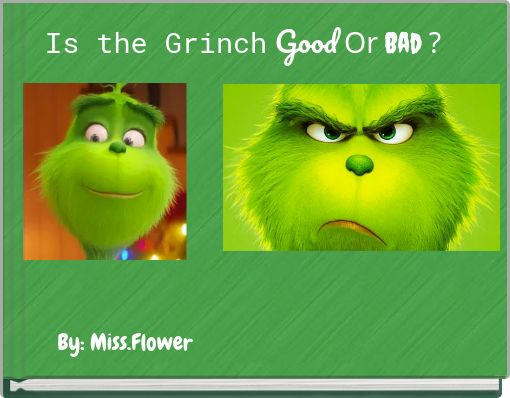 Is the Grinch Good Or BAD ?

By: Miss.Flower